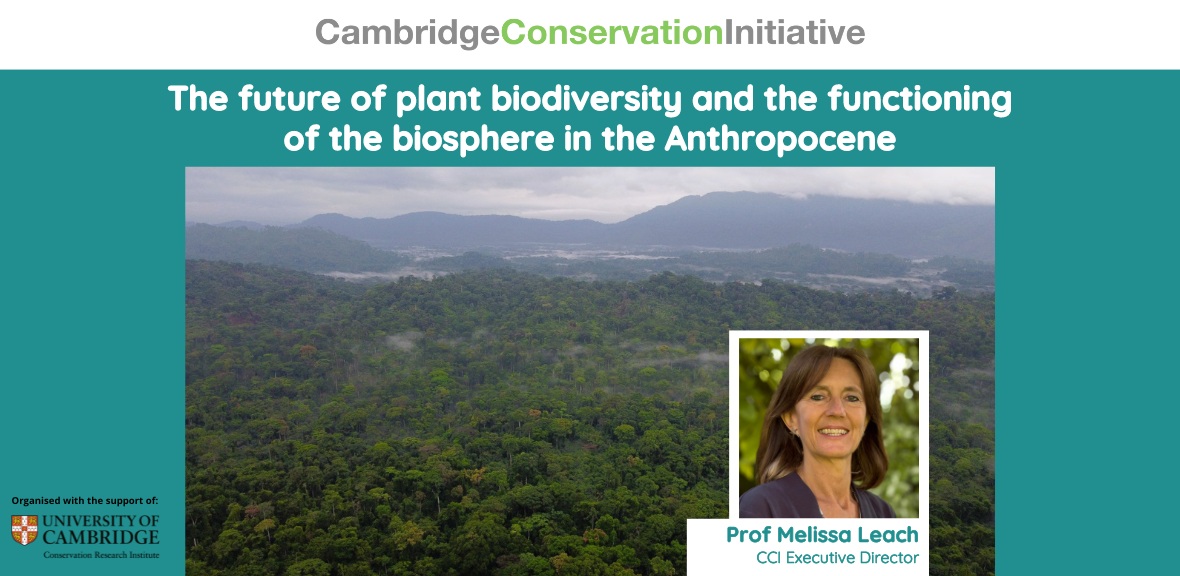 CambridgeConservationInitiative

The future of plant biodiversity and the functioning of the biosphere in the Anthropocene

Prof Melissa Leach
CCI Executive Director

Organised with the support of:
UNIVERSITY OF CAMBRIDGE
Conservation Research Institute